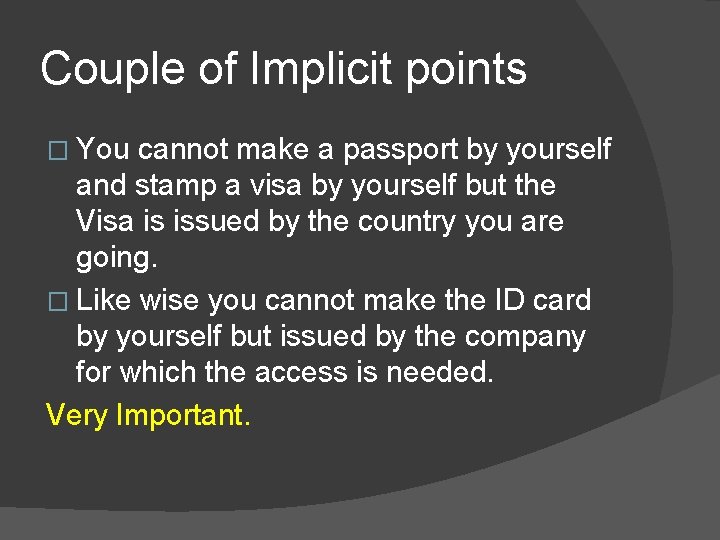 Couple of Implicit points

□ You cannot make a passport by yourself and stamp a visa by yourself but the Visa is issued by the country you are going.

□ Like wise you cannot make the ID card by yourself but issued by the company for which the access is needed.

Very Important.